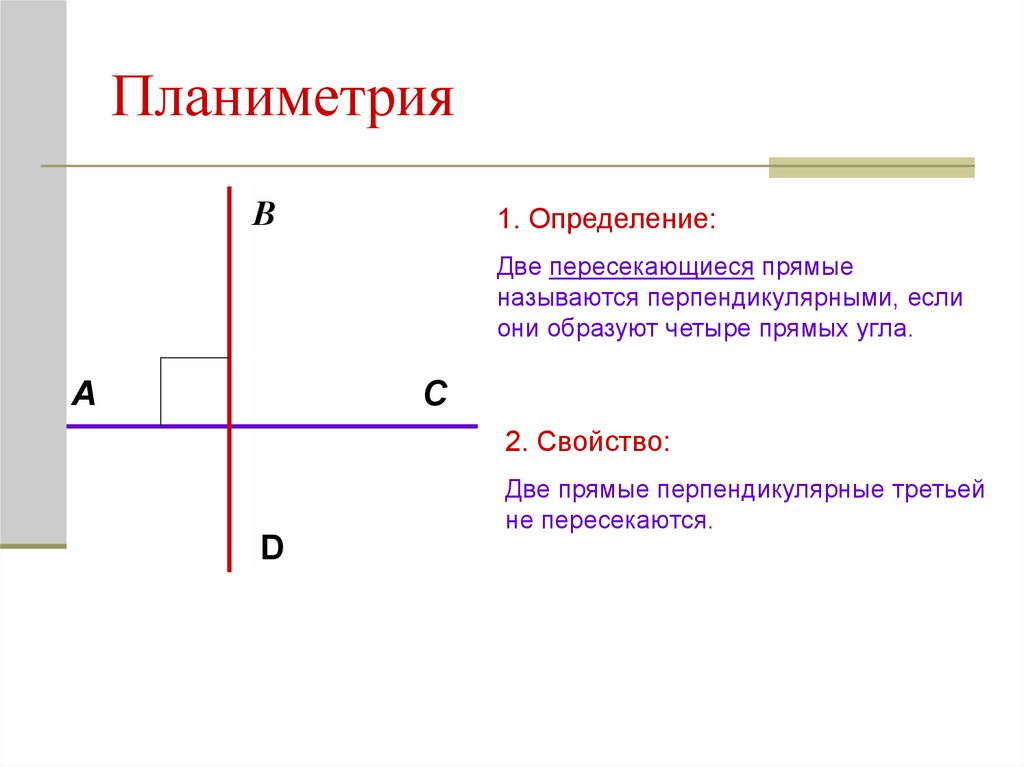 Планиметрия

B

A

C

D

1. Определение:

Две пересекающиеся прямые называются перпендикулярными, если они образуют четыре прямых угла.

2. Свойство:

Две прямые перпендикулярные третьей не пересекаются.